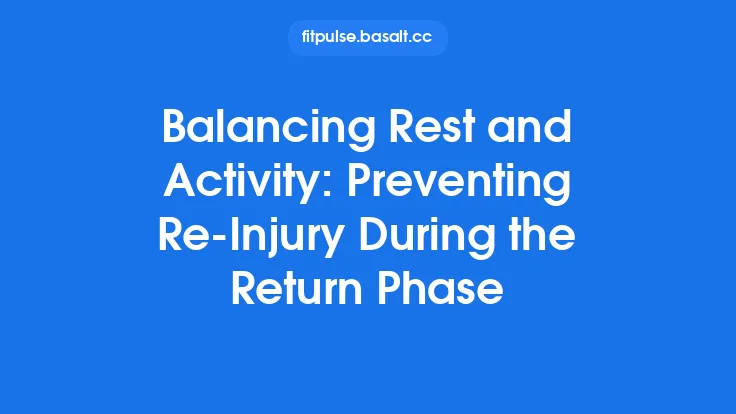 fitpulse.basalt.cc

Balancing Rest and Activity: Preventing Re-Injury During the Return Phase